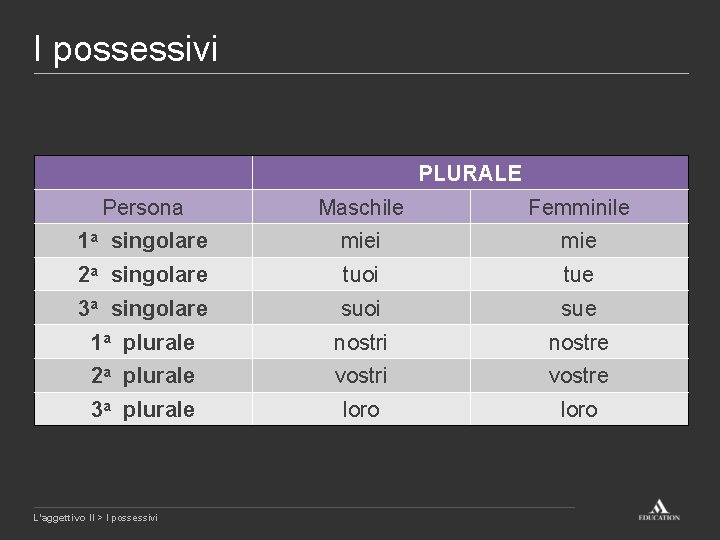 I possessivi

| | PLURALE | |
|---|---|---|
| Persona | Maschile | Femminile |
| 1ª singolare | miei | mie |
| 2ª singolare | tuoi | tue |
| 3ª singolare | suoi | sue |
| 1ª plurale | nostri | nostre |
| 2ª plurale | vostri | vostre |
| 3ª plurale | loro | loro |

L'aggettivo II > I possessivi

EDUCATION